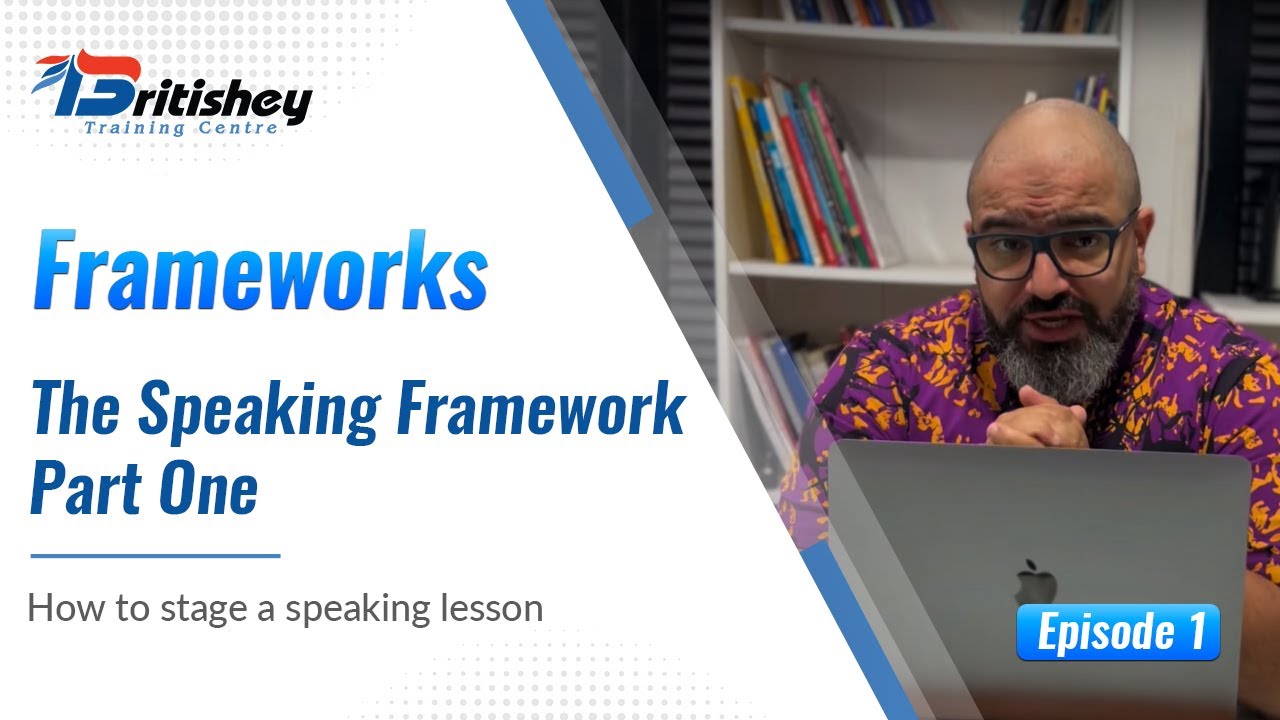 Britishey
Training Centre

Frameworks

The Speaking Framework
Part One

How to stage a speaking lesson

Episode 1